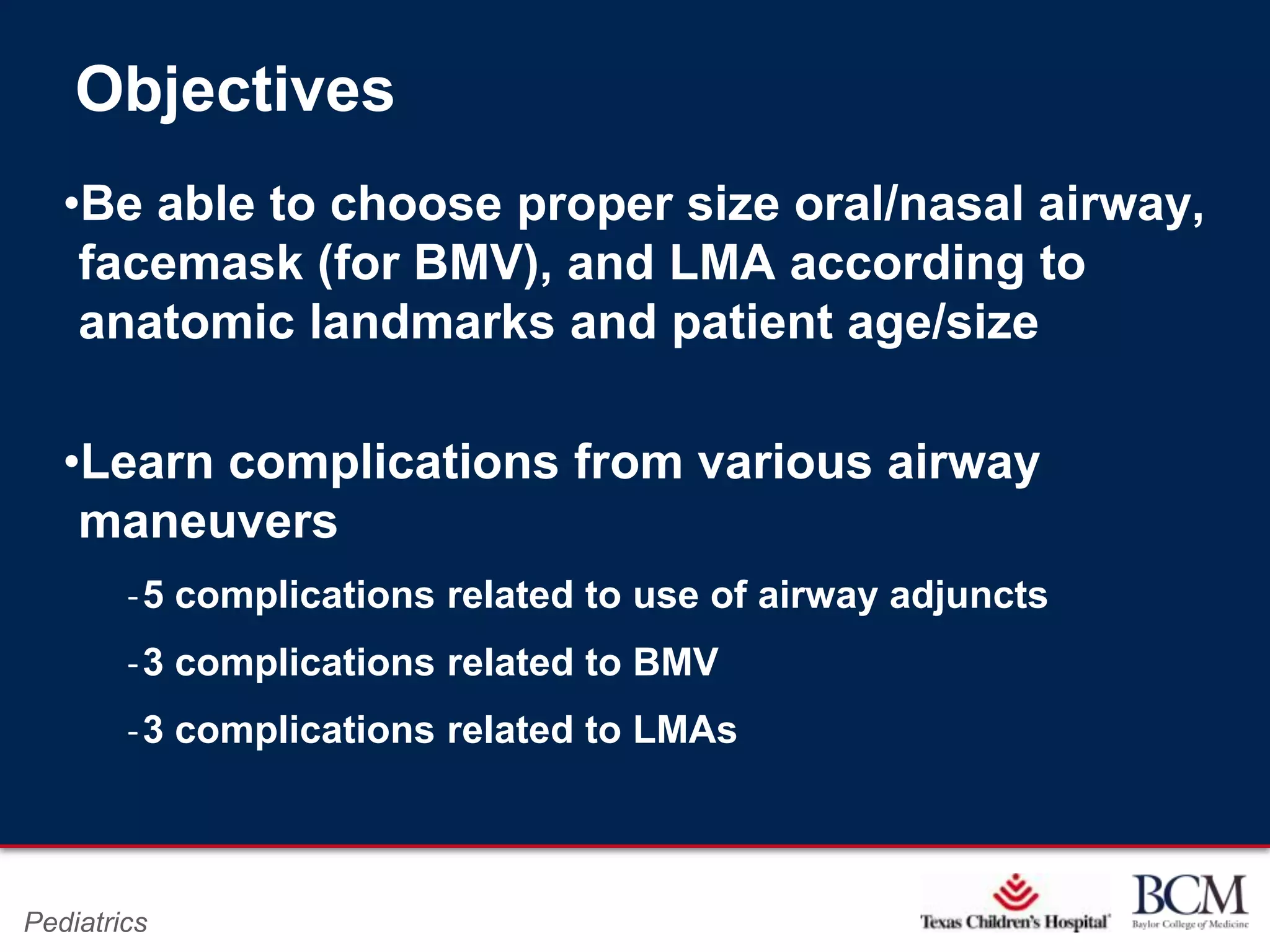 Objectives

•Be able to choose proper size oral/nasal airway, facemask (for BMV), and LMA according to anatomic landmarks and patient age/size

•Learn complications from various airway maneuvers

-5 complications related to use of airway adjuncts

-3 complications related to BMV

-3 complications related to LMAs

Pediatrics

Texas Children's Hospital

BCM
Baylor College of Medicine